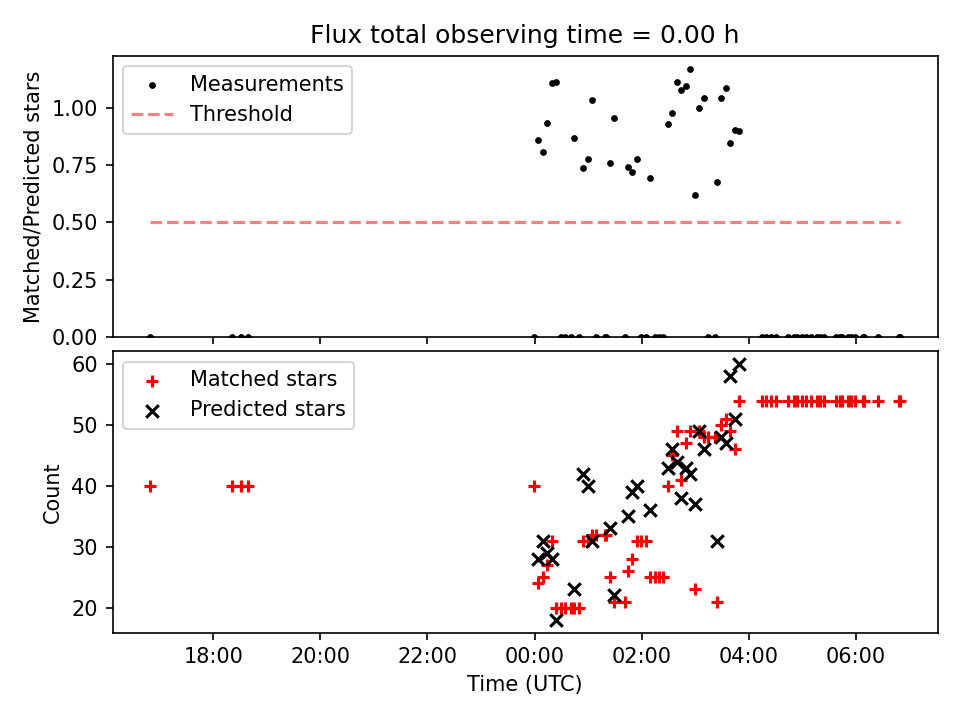 Flux total observing time = 0.00 h

Measurements
Threshold

Matched/Predicted stars

1.00
0.75
0.50
0.25
0.00

Matched stars
Predicted stars

Count

60
50
40
30
20

18:00
20:00
22:00
00:00
02:00
04:00
06:00

Time (UTC)